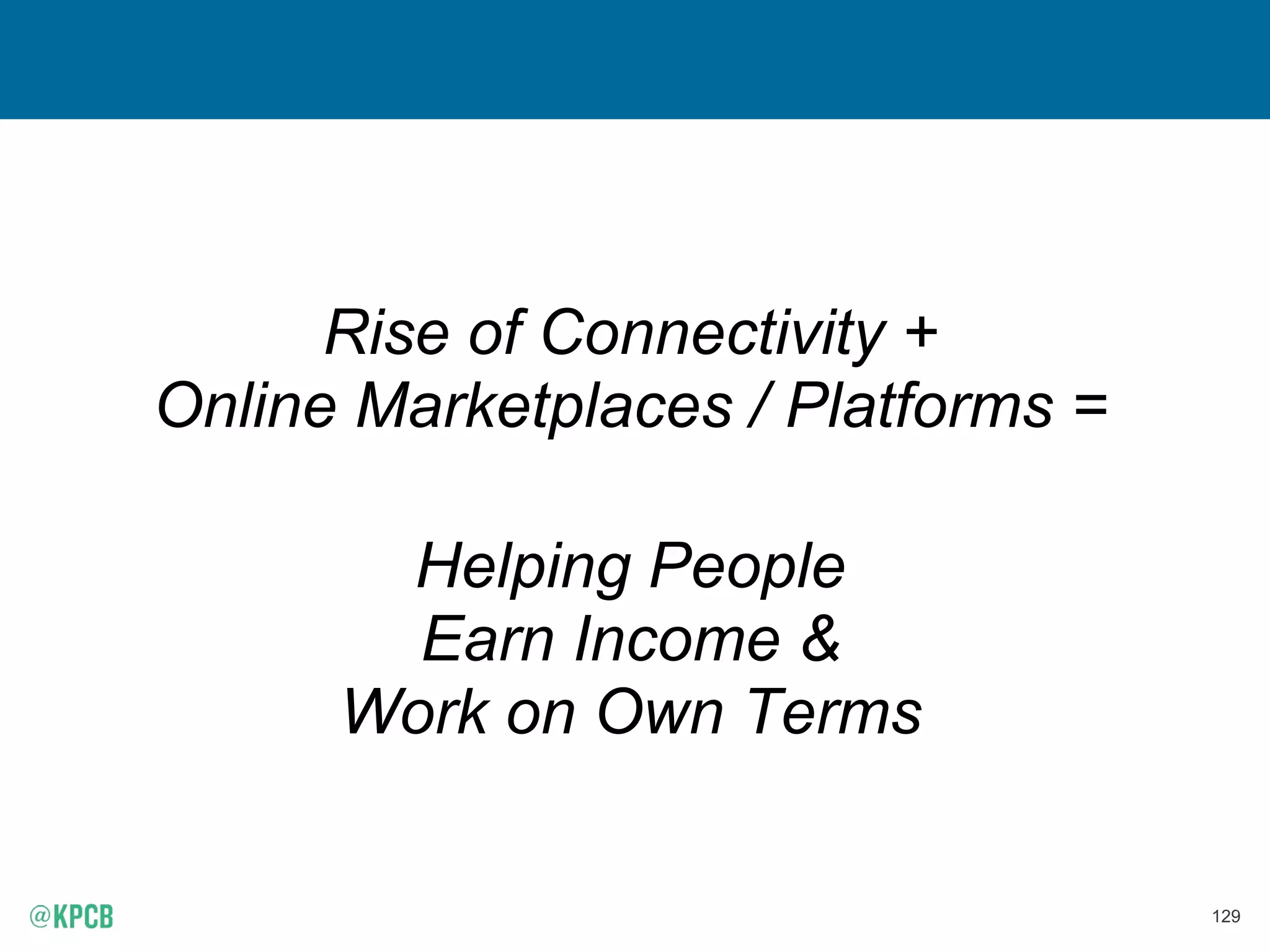 Rise of Connectivity +
Online Marketplaces / Platforms =

Helping People
Earn Income &
Work on Own Terms

@KPCB

129